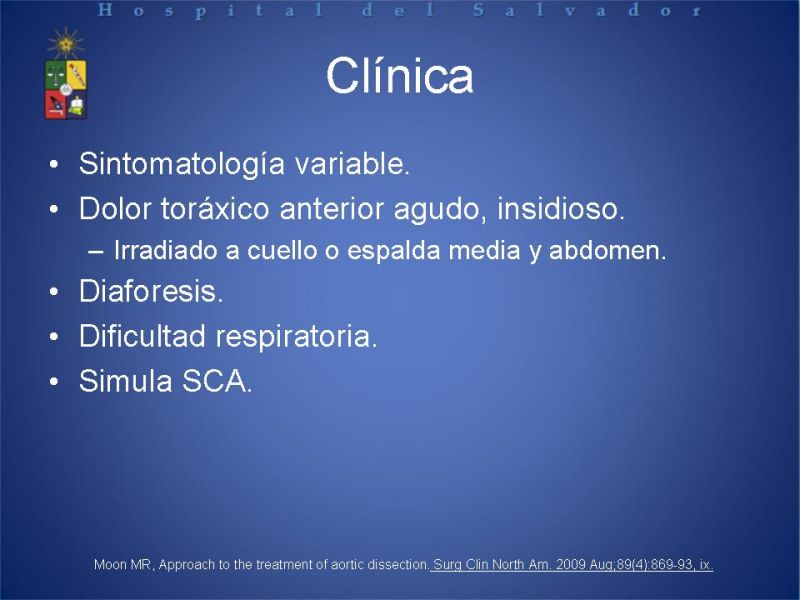 Hospital del Salvador

Clínica

• Sintomatología variable.
• Dolor toráxico anterior agudo, insidioso.
– Irradiado a cuello o espalda media y abdomen.
• Diaforesis.
• Dificultad respiratoria.
• Simula SCA.

Moon MR, Approach to the treatment of aortic dissection. Surg Clin North Am. 2009 Aug;89(4):869-93, ix.